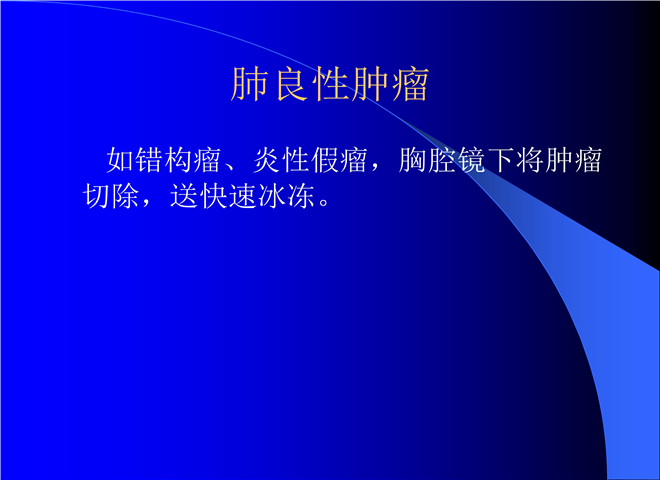 肺良性肿瘤

如错构瘤、炎性假瘤，胸腔镜下将肿瘤切除，送快速冰冻。